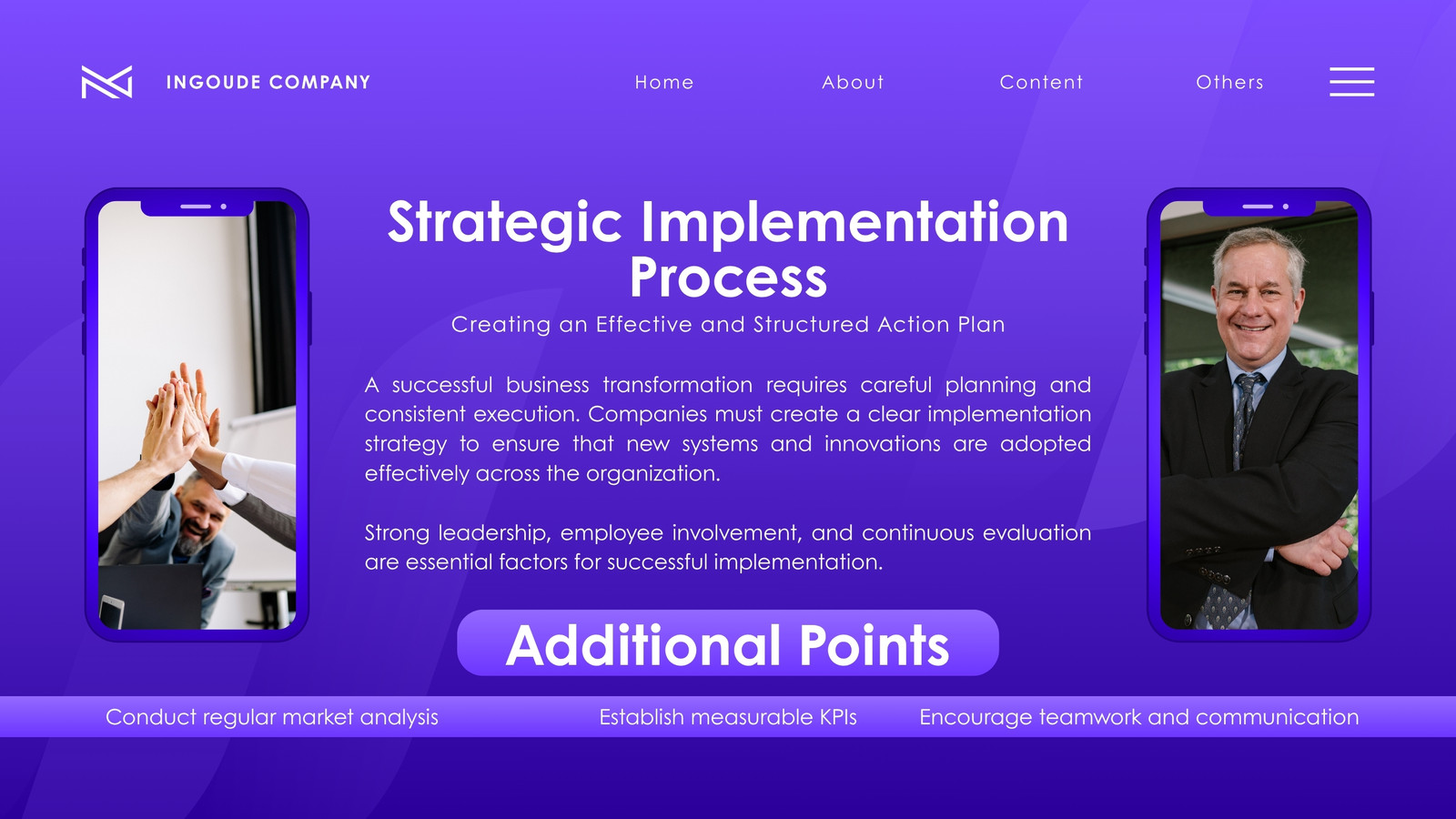 INGOUDE COMPANY

Home

About

Content

Others

Strategic Implementation Process

Creating an Effective and Structured Action Plan

A successful business transformation requires careful planning and consistent execution. Companies must create a clear implementation strategy to ensure that new systems and innovations are adopted effectively across the organization.

Strong leadership, employee involvement, and continuous evaluation are essential factors for successful implementation.

Additional Points

Conduct regular market analysis

Establish measurable KPIs

Encourage teamwork and communication